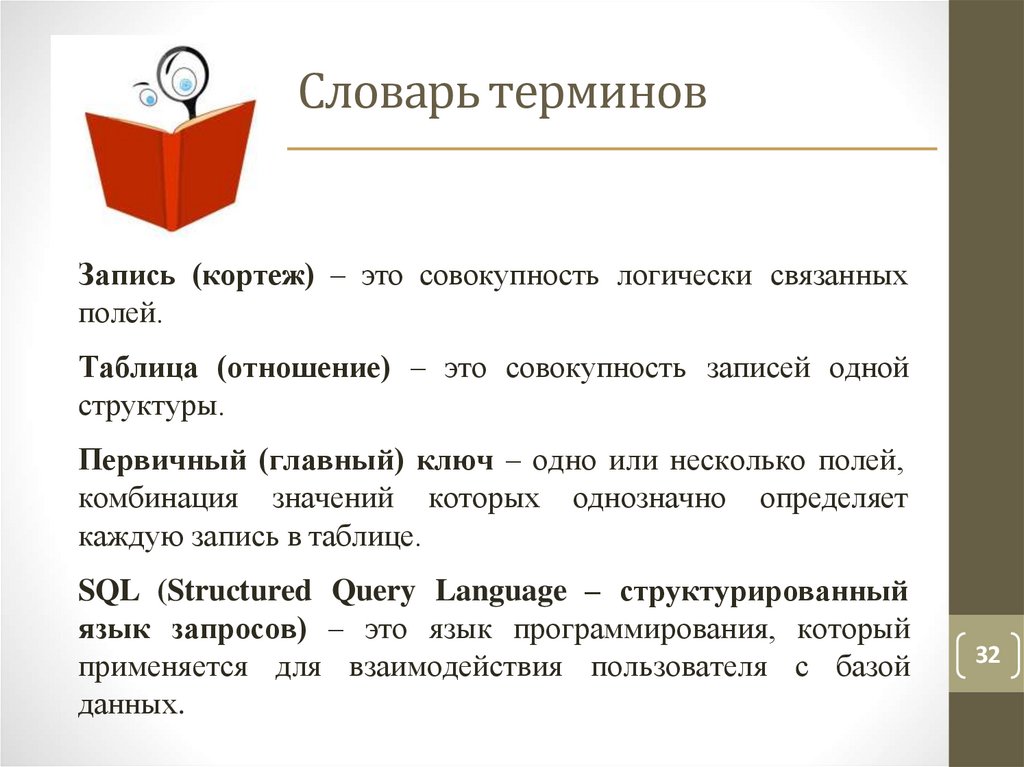 Словарь терминов

Запись (кортеж) – это совокупность логически связанных полей.

Таблица (отношение) – это совокупность записей одной структуры.

Первичный (главный) ключ – одно или несколько полей, комбинация значений которых однозначно определяет каждую запись в таблице.

SQL (Structured Query Language – структурированный язык запросов) – это язык программирования, который применяется для взаимодействия пользователя с базой данных.

32